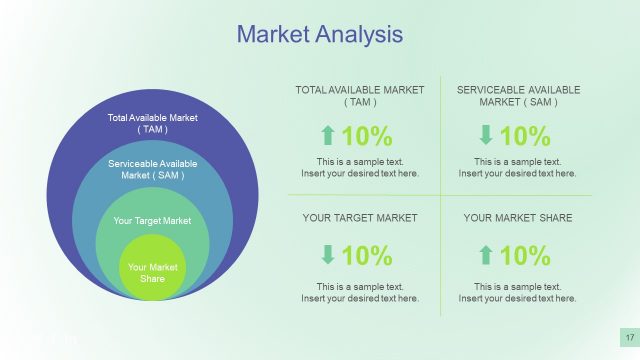 Market Analysis

Total Available Market ( TAM )

Serviceable Available Market ( SAM )

Your Target Market

Your Market Share

TOTAL AVAILABLE MARKET ( TAM )

10%

This is a sample text. Insert your desired text here.

SERVICEABLE AVAILABLE MARKET ( SAM )

10%

This is a sample text. Insert your desired text here.

YOUR TARGET MARKET

10%

This is a sample text. Insert your desired text here.

YOUR MARKET SHARE

10%

This is a sample text. Insert your desired text here.

17